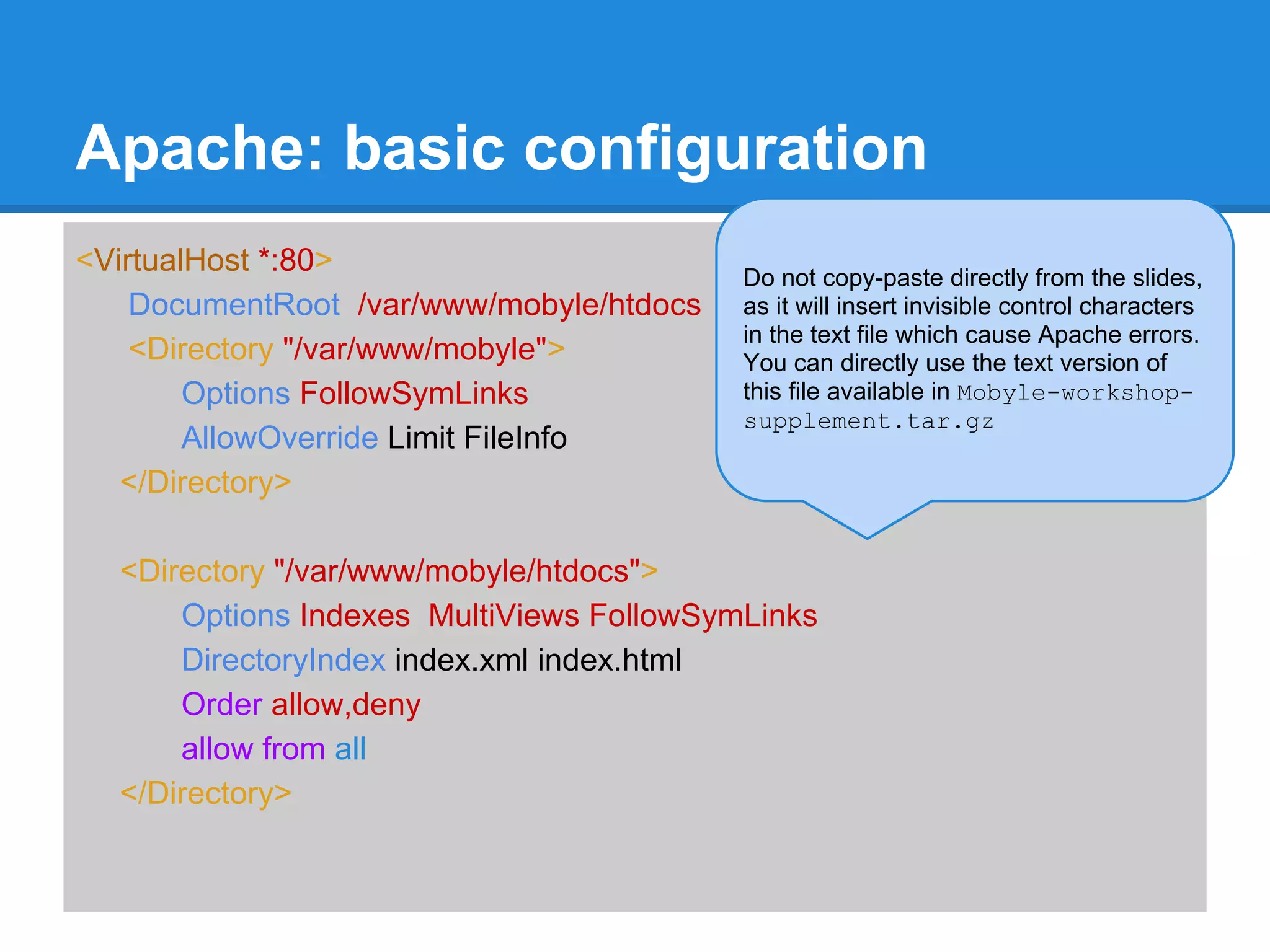 Apache: basic configuration

<VirtualHost *:80>
DocumentRoot /var/www/mobyle/htdocs
<Directory "/var/www/mobyle">
Options FollowSymLinks
AllowOverride Limit FileInfo
</Directory>

<Directory "/var/www/mobyle/htdocs">
Options Indexes MultiViews FollowSymLinks
DirectoryIndex index.xml index.html
Order allow,deny
allow from all
</Directory>

Do not copy-paste directly from the slides, as it will insert invisible control characters in the text file which cause Apache errors. You can directly use the text version of this file available in Mobyle-workshop-supplement.tar.gz